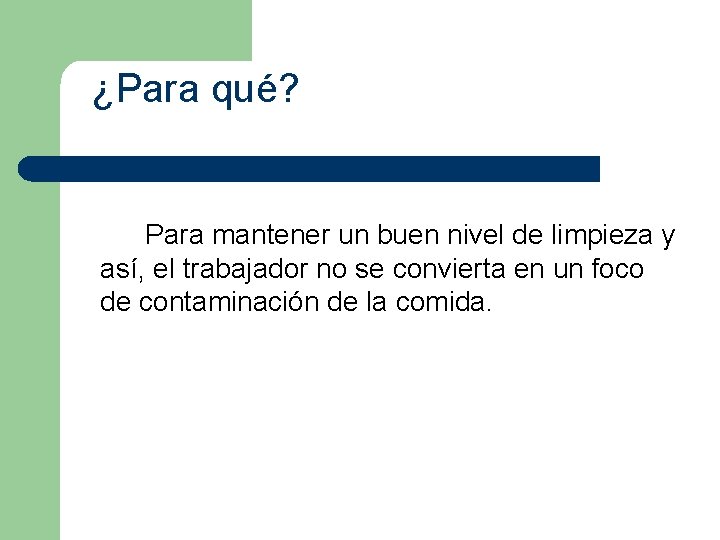 ¿Para qué?

Para mantener un buen nivel de limpieza y así, el trabajador no se convierta en un foco de contaminación de la comida.